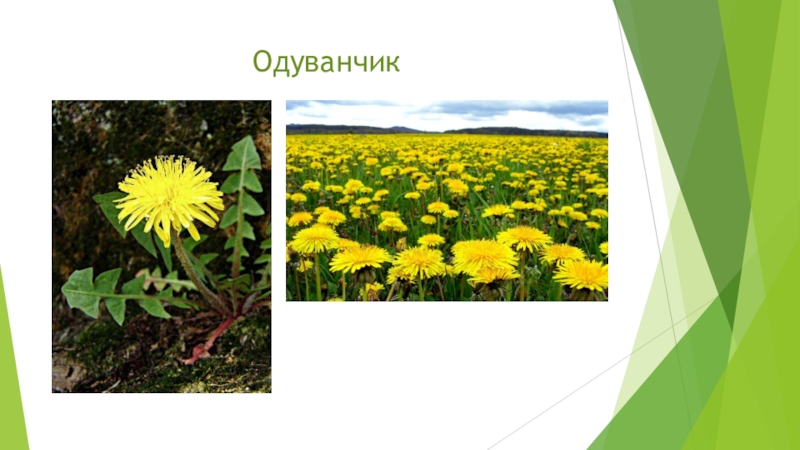 Одуванчик